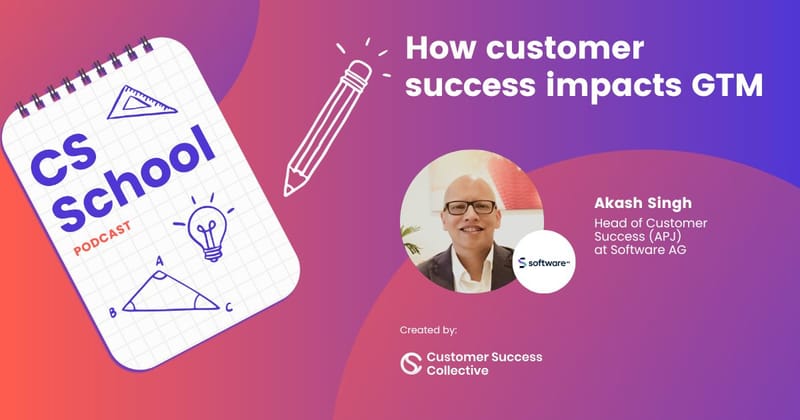 CS School
PODCAST

A
B
C

How customer success impacts GTM

software

Akash Singh
Head of Customer Success (APJ) at Software AG

Created by:

Customer Success Collective